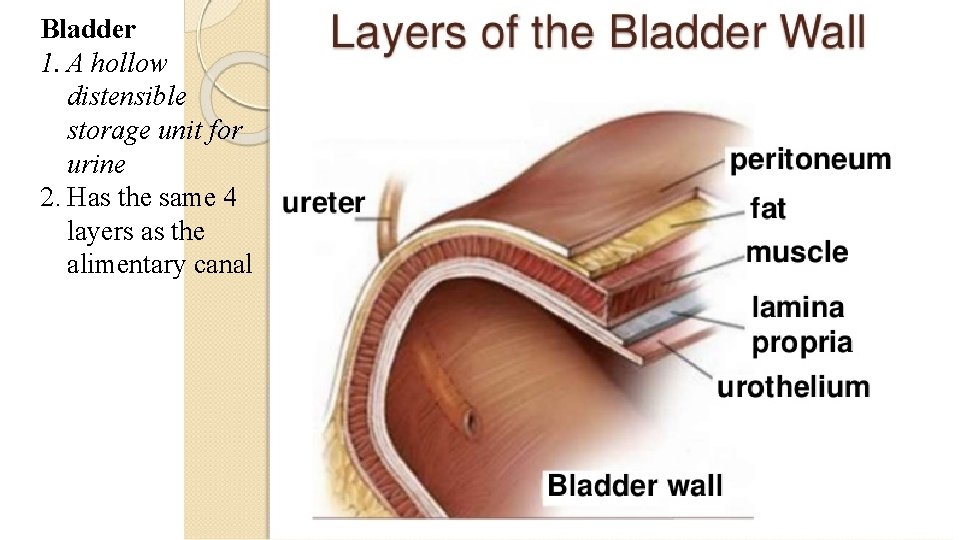 Bladder
1. A hollow distensible storage unit for urine
2. Has the same 4 layers as the alimentary canal

Layers of the Bladder Wall

ureter
peritoneum
fat
muscle
lamina propria
urothelium
Bladder wall